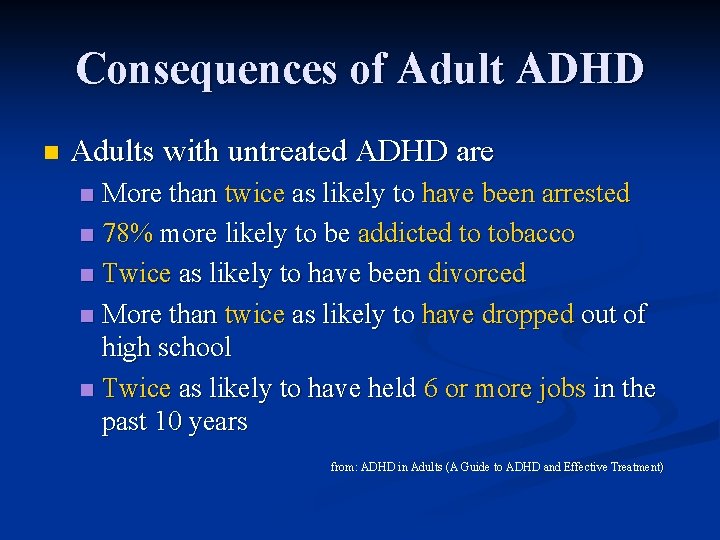 Consequences of Adult ADHD

Adults with untreated ADHD are

More than twice as likely to have been arrested

78% more likely to be addicted to tobacco

Twice as likely to have been divorced

More than twice as likely to have dropped out of high school

Twice as likely to have held 6 or more jobs in the past 10 years

from: ADHD in Adults (A Guide to ADHD and Effective Treatment)